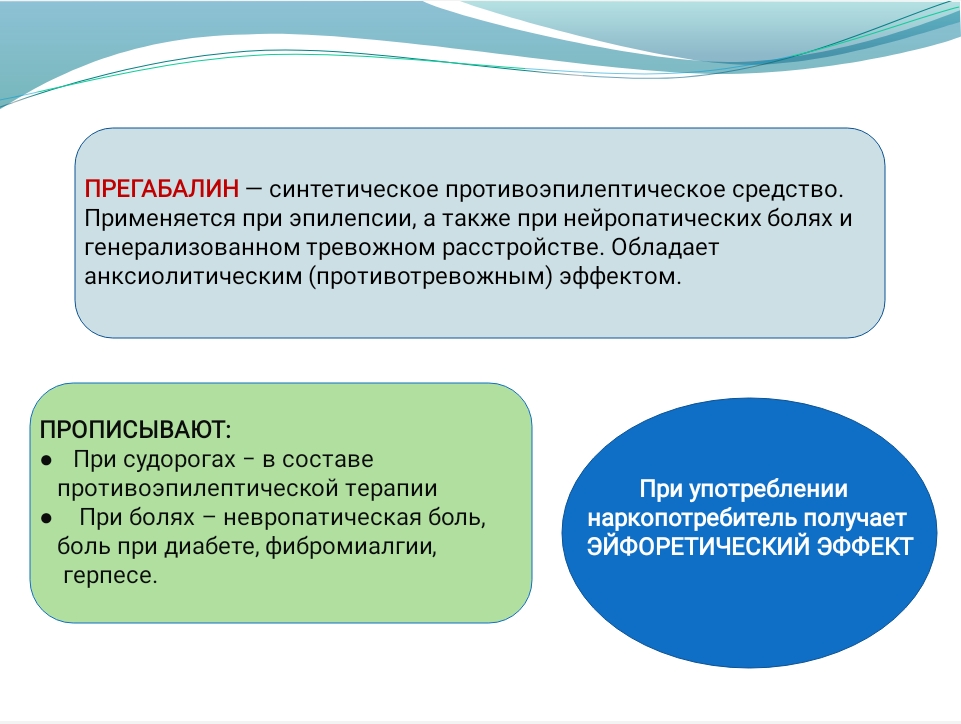 ПРЕГАБАЛИН — синтетическое противоэпилептическое средство. Применяется при эпилепсии, а также при нейропатических болях и генерализованном тревожном расстройстве. Обладает анксиолитическим (противотревожным) эффектом.

ПРОПИСЫВАЮТ:
● При судорогах – в составе противоэпилептической терапии
● При болях – невропатическая боль, боль при диабете, фибромиалгии, герпесе.

При употреблении наркопотребитель получает ЭЙФОРЕТИЧЕСКИЙ ЭФФЕКТ